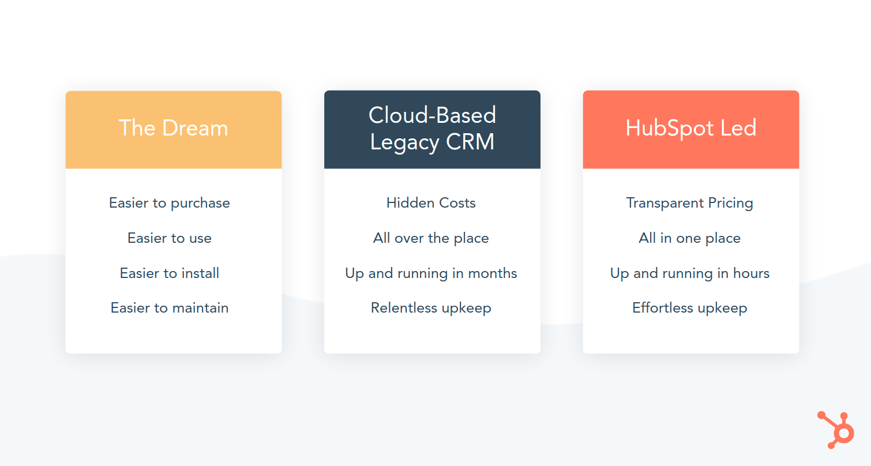 The Dream

Easier to purchase

Easier to use

Easier to install

Easier to maintain

Cloud-Based Legacy CRM

Hidden Costs

All over the place

Up and running in months

Relentless upkeep

HubSpot Led

Transparent Pricing

All in one place

Up and running in hours

Effortless upkeep